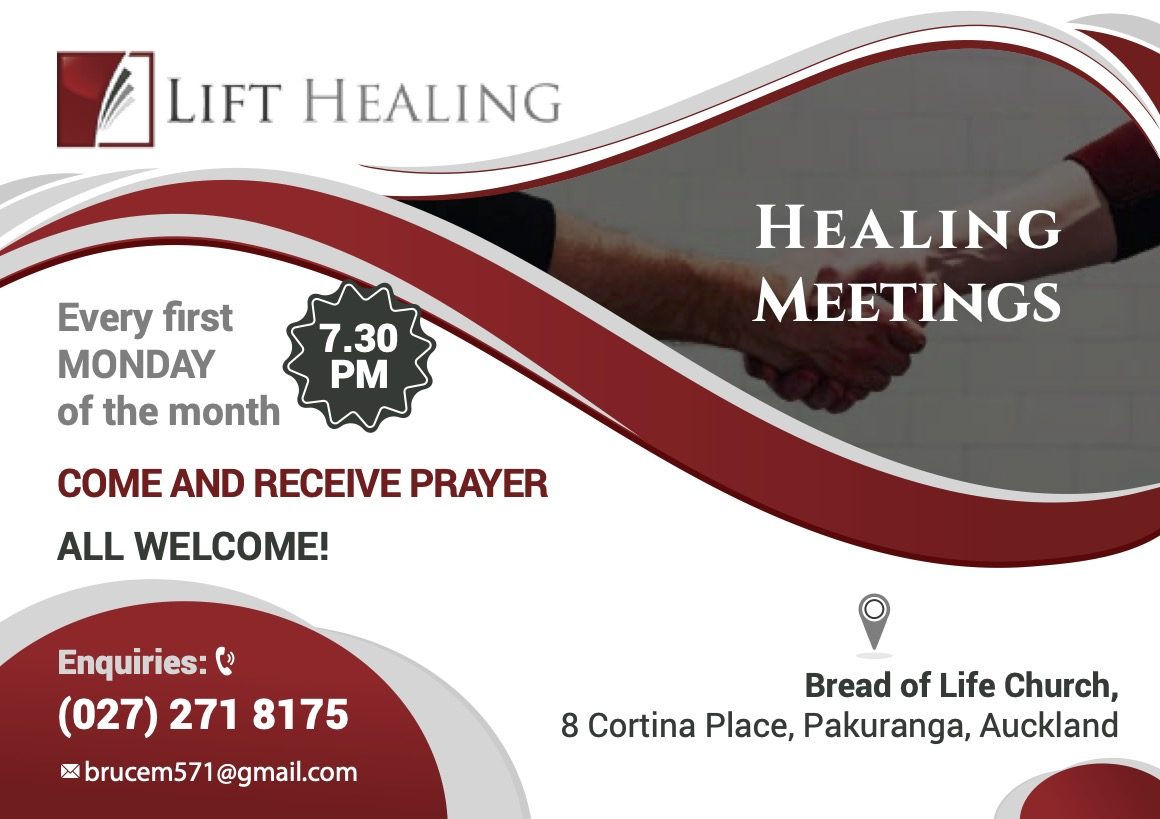 LIFT HEALING

HEALING MEETINGS

Every first MONDAY of the month

7.30 PM

COME AND RECEIVE PRAYER

ALL WELCOME!

Enquiries:
(027) 271 8175
brucem571@gmail.com

Bread of Life Church,
8 Cortina Place, Pakuranga, Auckland